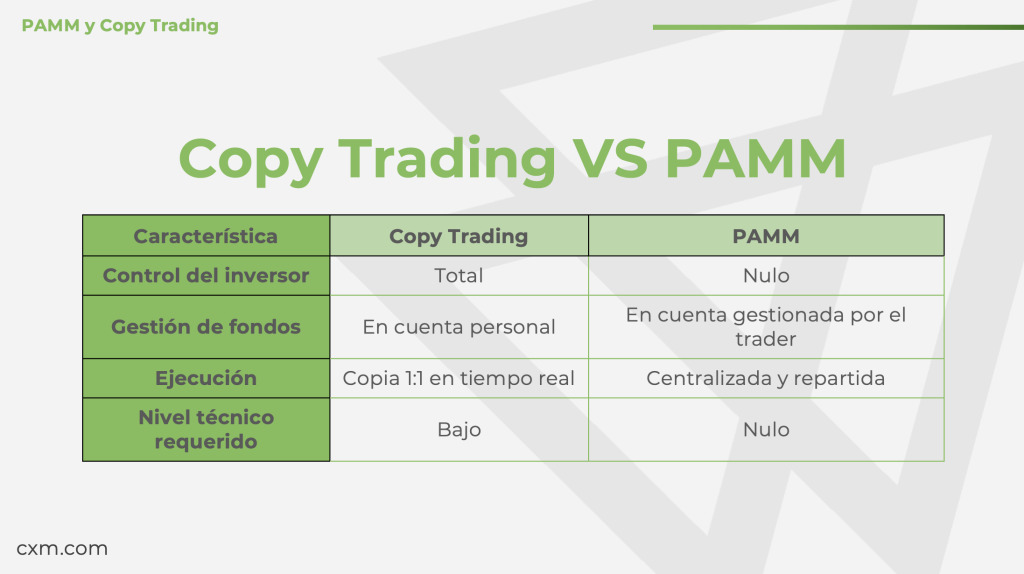 PAMM y Copy Trading

Copy Trading VS PAMM

| Característica | Copy Trading | PAMM |
|---|---|---|
| Control del inversor | Total | Nulo |
| Gestión de fondos | En cuenta personal | En cuenta gestionada por el trader |
| Ejecución | Copia 1:1 en tiempo real | Centralizada y repartida |
| Nivel técnico requerido | Bajo | Nulo |

cxm.com